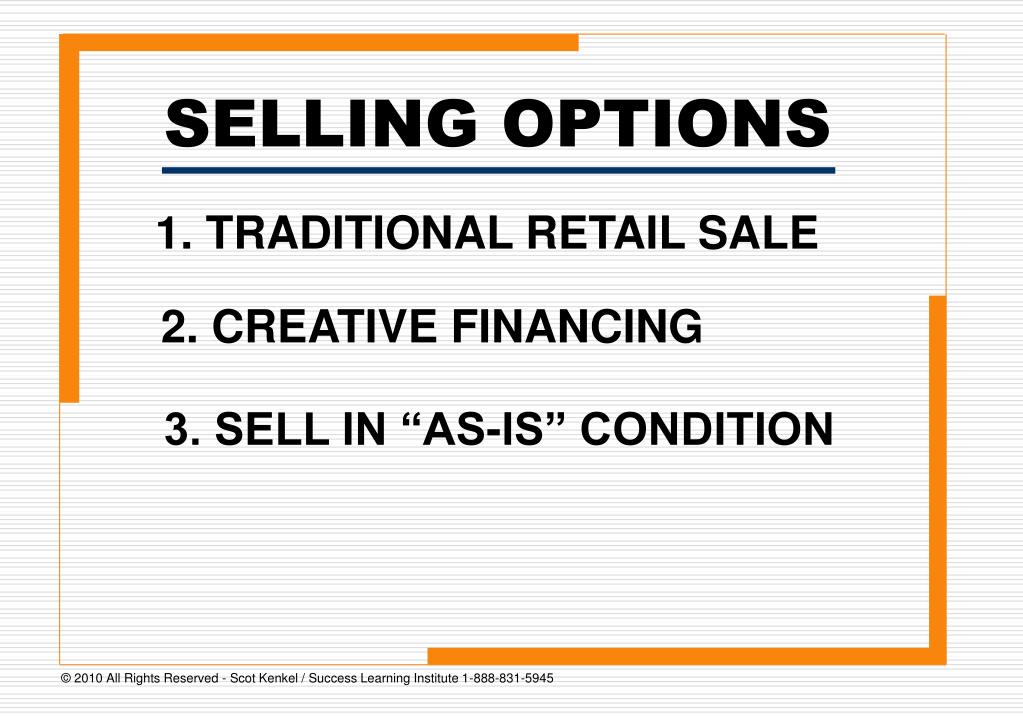 SELLING OPTIONS

1. TRADITIONAL RETAIL SALE

2. CREATIVE FINANCING

3. SELL IN “AS-IS” CONDITION

© 2010 All Rights Reserved - Scot Kenkel / Success Learning Institute 1-888-831-5945